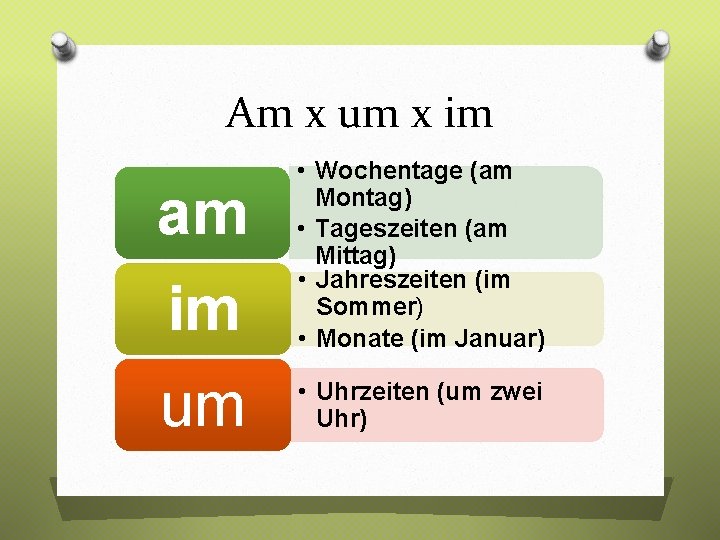 Am x um x im

am

• Wochentage (am Montag)
• Tageszeiten (am Mittag)

im

• Jahreszeiten (im Sommer)
• Monate (im Januar)

um

• Uhrzeiten (um zwei Uhr)